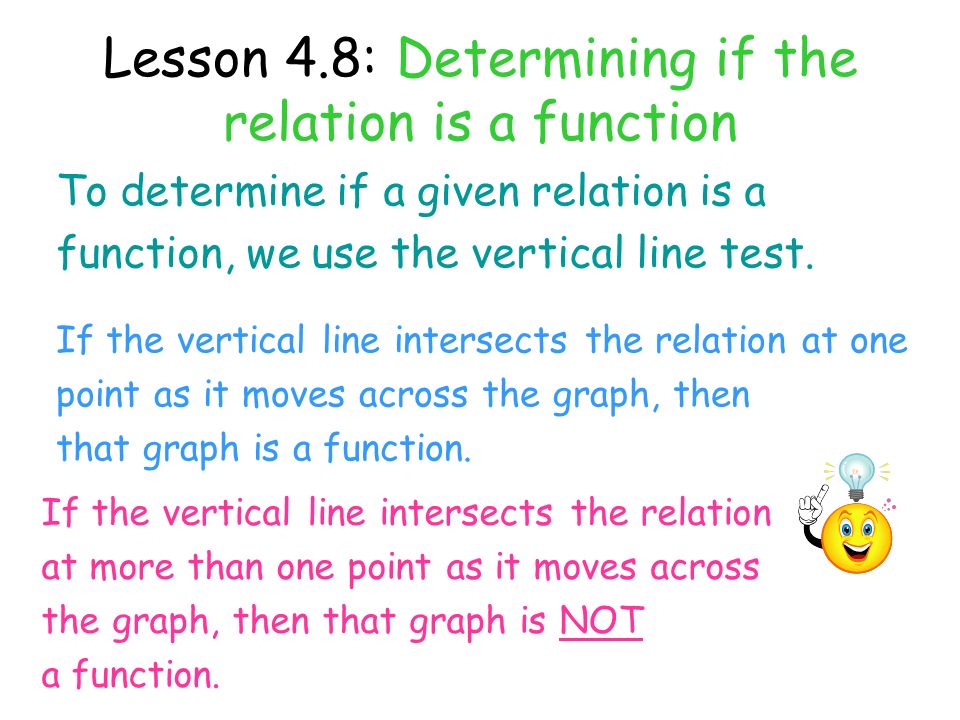 Lesson 4.8: Determining if the relation is a function

To determine if a given relation is a function, we use the vertical line test.

If the vertical line intersects the relation at one point as it moves across the graph, then that graph is a function.

If the vertical line intersects the relation at more than one point as it moves across the graph, then that graph is NOT a function.